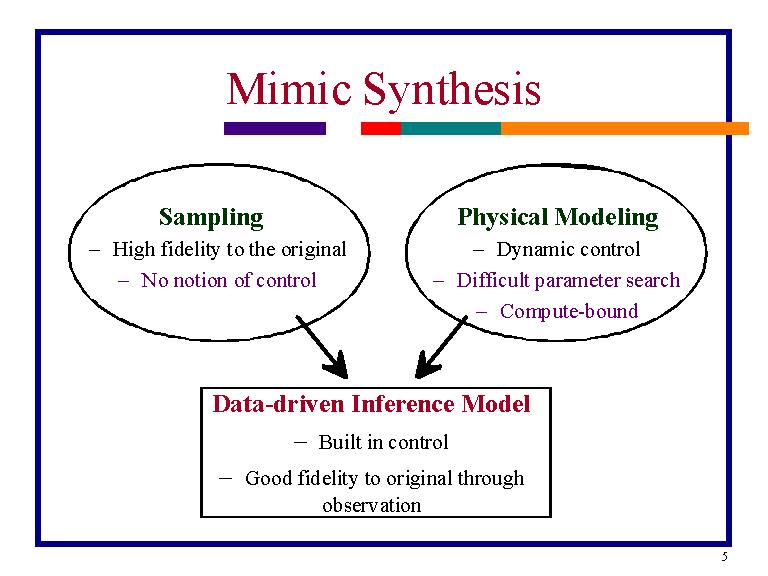 Mimic Synthesis

Sampling
– High fidelity to the original
– No notion of control

Physical Modeling
– Dynamic control
– Difficult parameter search
– Compute-bound

Data-driven Inference Model
– Built in control
– Good fidelity to original through observation

5